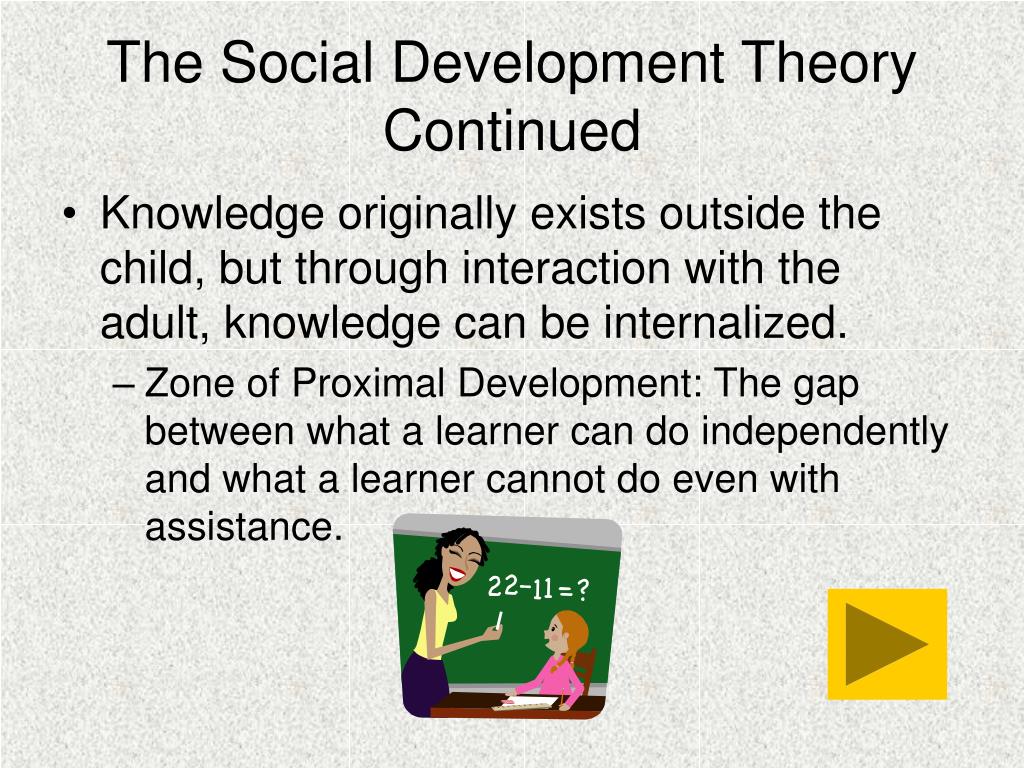 The Social Development Theory Continued

• Knowledge originally exists outside the child, but through interaction with the adult, knowledge can be internalized.

– Zone of Proximal Development: The gap between what a learner can do independently and what a learner cannot do even with assistance.

$22-11=?$